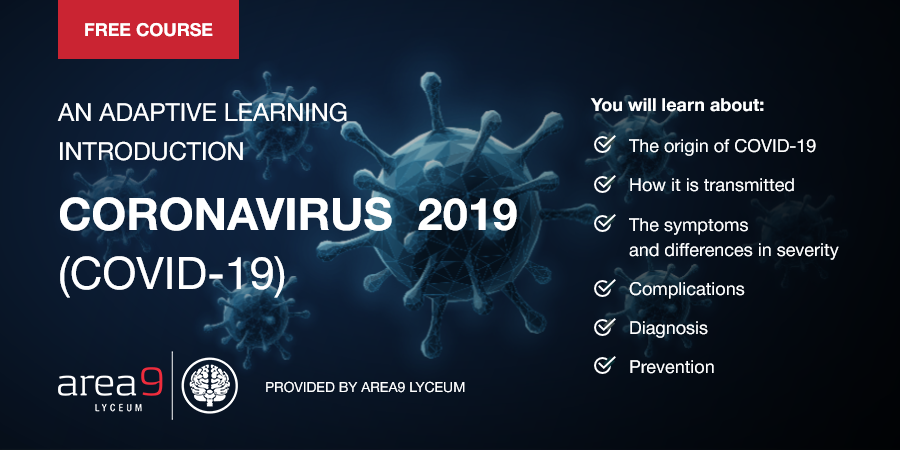 FREE COURSE

AN ADAPTIVE LEARNING INTRODUCTION

CORONAVIRUS 2019 (COVID-19)

area9
LYCEUM

PROVIDED BY AREA9 LYCEUM

You will learn about:

The origin of COVID-19

How it is transmitted

The symptoms and differences in severity

Complications

Diagnosis

Prevention